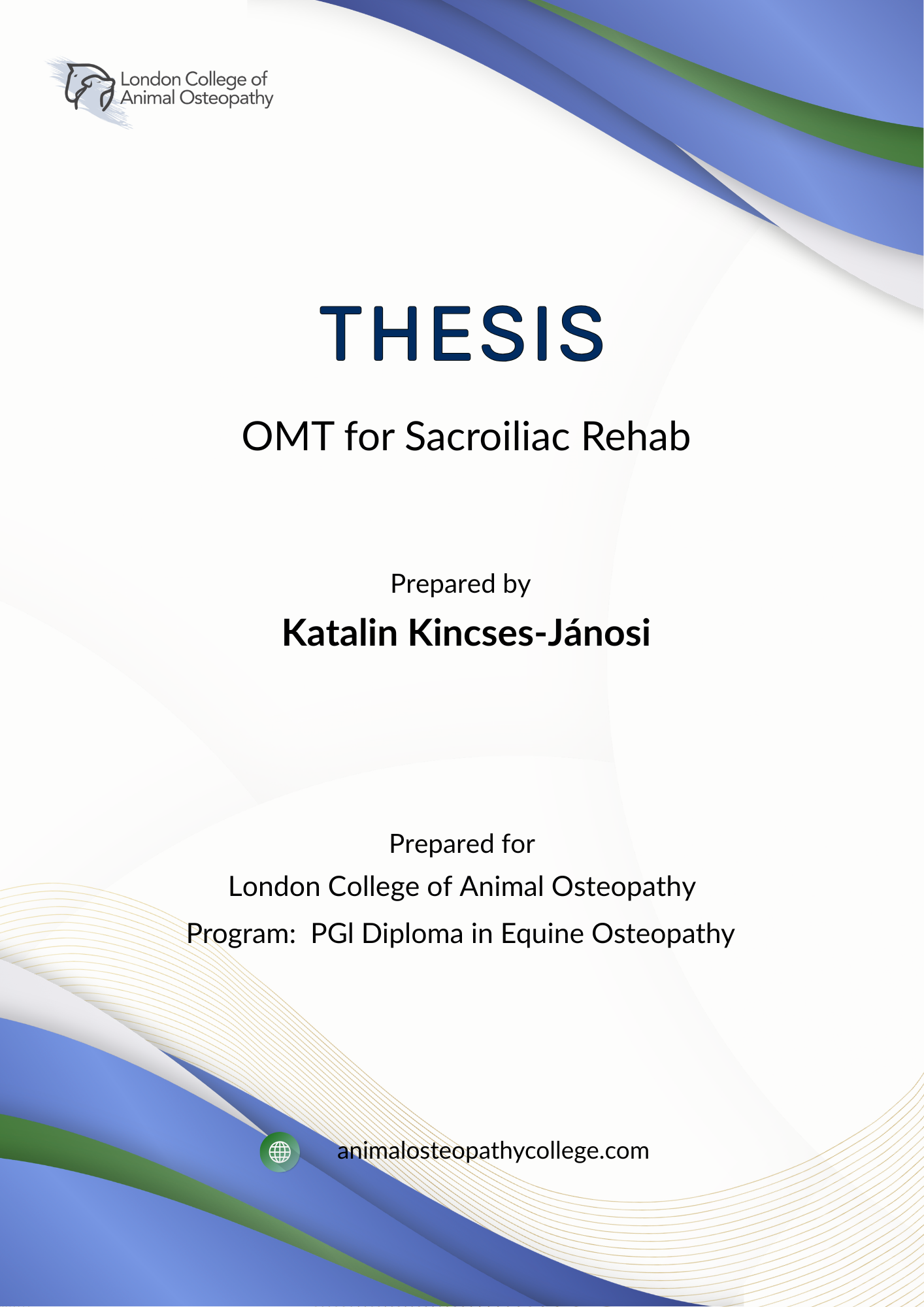 London College of
Animal Osteopathy

THESIS

OMT for Sacroiliac Rehab

Prepared by

Katalin Kincses-Jánosi

Prepared for

London College of Animal Osteopathy

Program: PGl Diploma in Equine Osteopathy

animalosteopathycollege.com